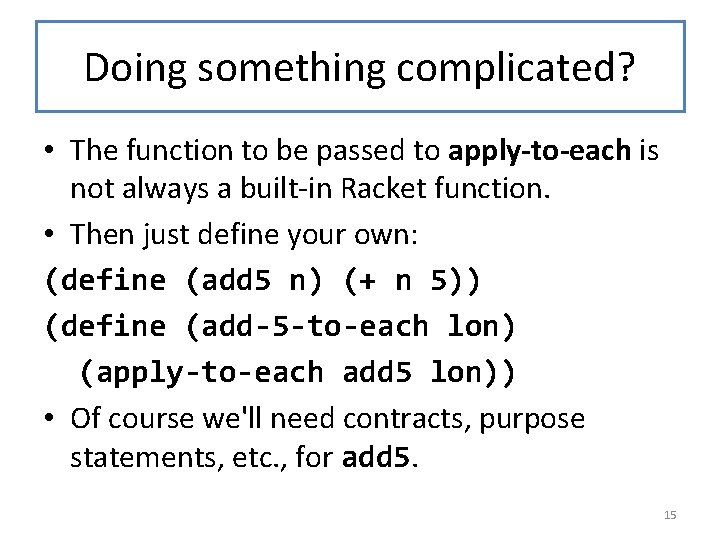 Doing something complicated?

• The function to be passed to apply-to-each is not always a built-in Racket function.

• Then just define your own:

(define (add5 n) (+ n 5))
(define (add-5-to-each lon)
  (apply-to-each add5 lon))

• Of course we'll need contracts, purpose statements, etc., for add5.

15